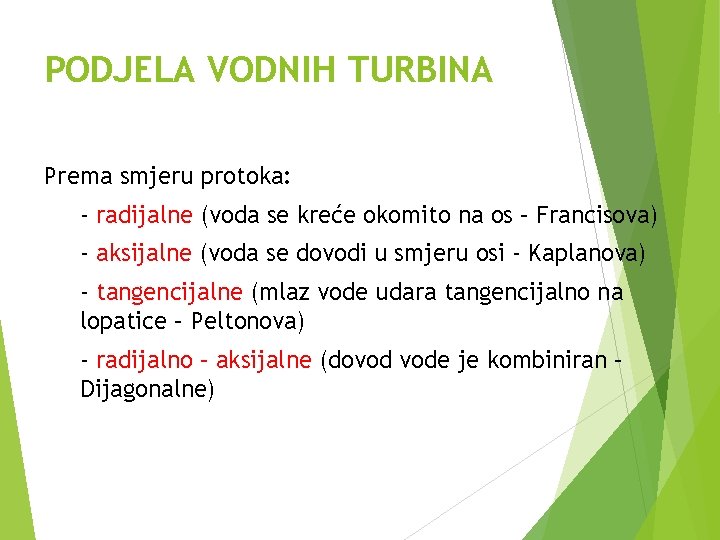 PODJELA VODNIH TURBINA

Prema smjeru protoka:

- radijalne (voda se kreće okomito na os – Francisova)

- aksijalne (voda se dovodi u smjeru osi - Kaplanova)

- tangencijalne (mlaz vode udara tangencijalno na lopatice – Peltonova)

- radijalno – aksijalne (dovod vode je kombiniran – Dijagonalne)